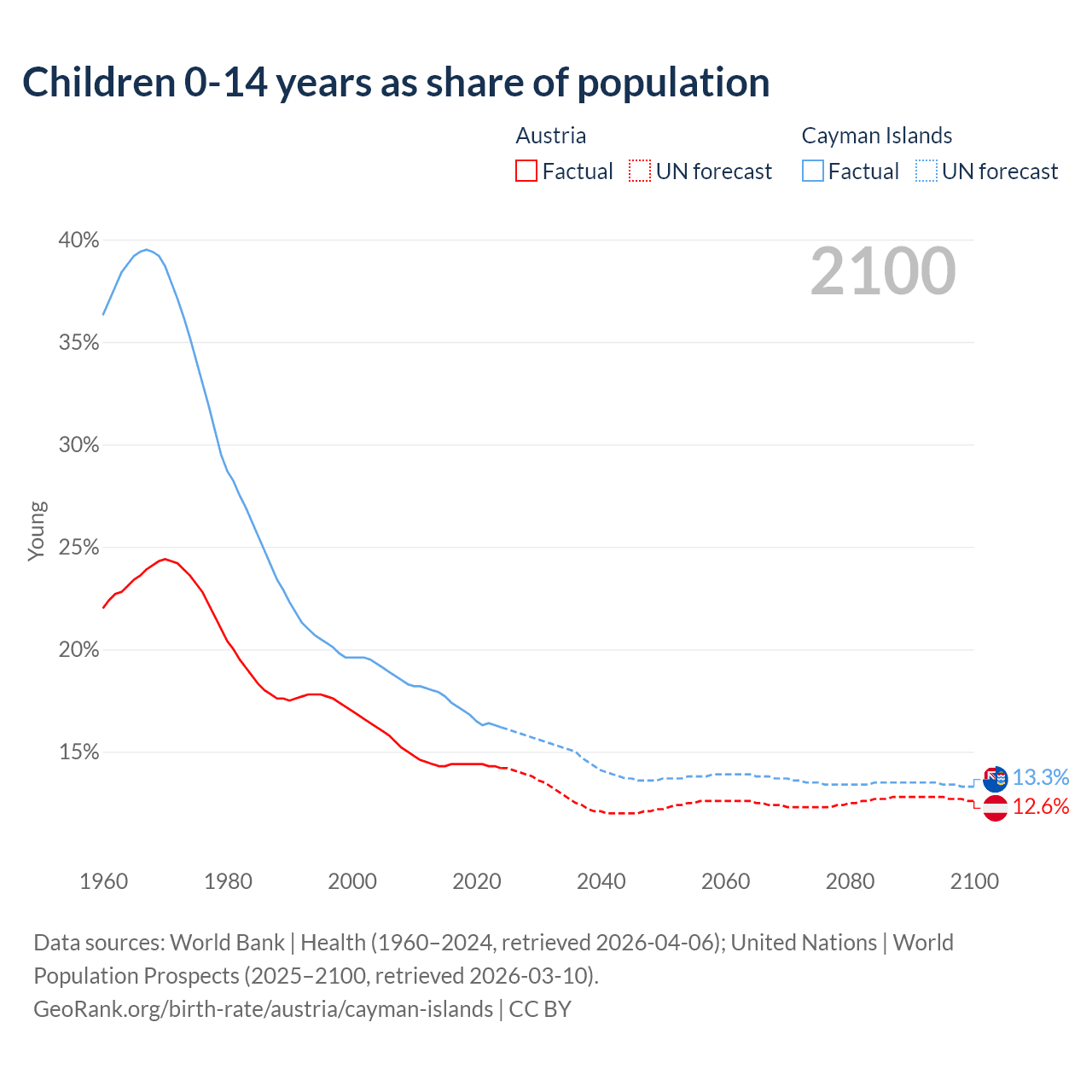 Children 0-14 years as share of population

Austria
Factual UN forecast

Cayman Islands
Factual UN forecast

2100

40%
35%
30%
25%
20%
15%

Young

13.3%
12.6%

1960 1980 2000 2020 2040 2060 2080 2100

Data sources: World Bank | Health (1960–2024, retrieved 2026-04-06); United Nations | World Population Prospects (2025–2100, retrieved 2026-03-10).
GeoRank.org/birth-rate/austria/cayman-islands | CC BY